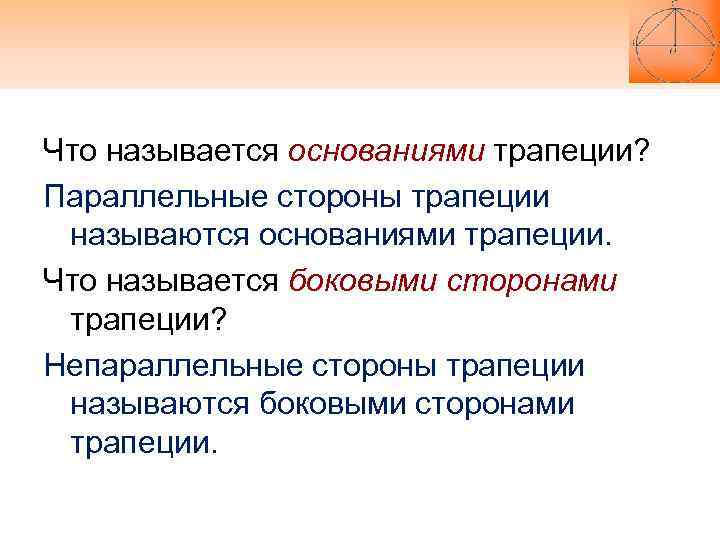 Что называется основаниями трапеции?

Параллельные стороны трапеции называются основаниями трапеции.

Что называется боковыми сторонами трапеции?

Непараллельные стороны трапеции называются боковыми сторонами трапеции.